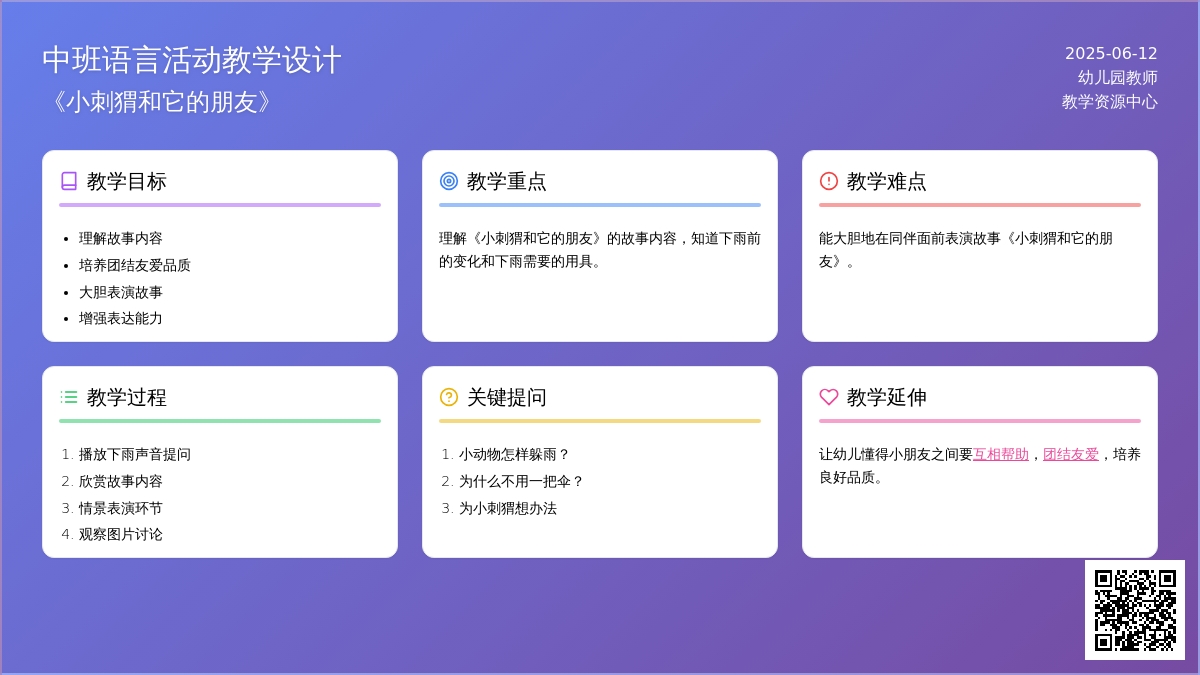 中班语言活动教学设计
《小刺猬和它的朋友》

2025-06-12
幼儿园教师
教学资源中心

教学目标

- 理解故事内容
- 培养团结友爱品质
- 大胆表演故事
- 增强表达能力

教学重点

理解《小刺猬和它的朋友》的故事内容，知道下雨前的变化和下雨需要的用具。

教学难点

能大胆地在同伴面前表演故事《小刺猬和它的朋友》。

教学过程

1. 播放下雨声音提问
2. 欣赏故事内容
3. 情景表演环节
4. 观察图片讨论

关键提问

1. 小动物怎样躲雨？
2. 为什么不用一把伞？
3. 为小刺猬想办法

教学延伸

让幼儿懂得小朋友之间要互相帮助，团结友爱，培养良好品质。